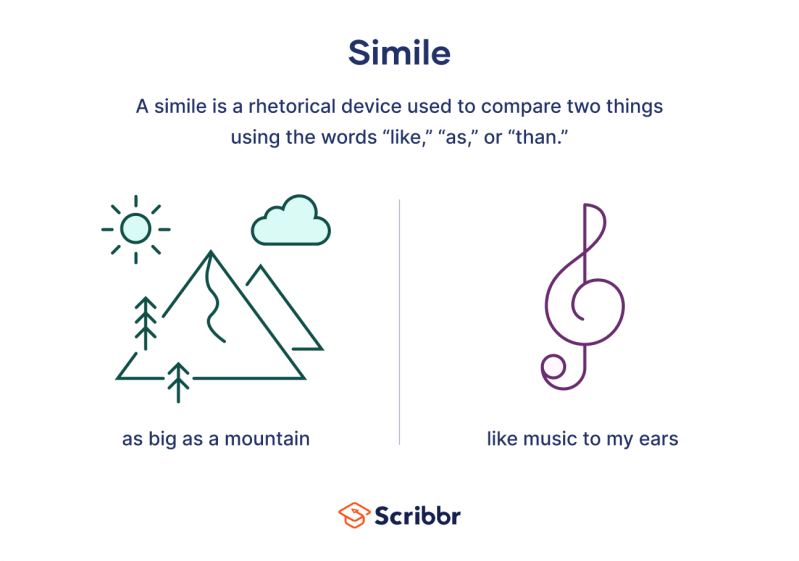 Simile

A simile is a rhetorical device used to compare two things using the words “like,” “as,” or “than.”

as big as a mountain

like music to my ears

Scribbr